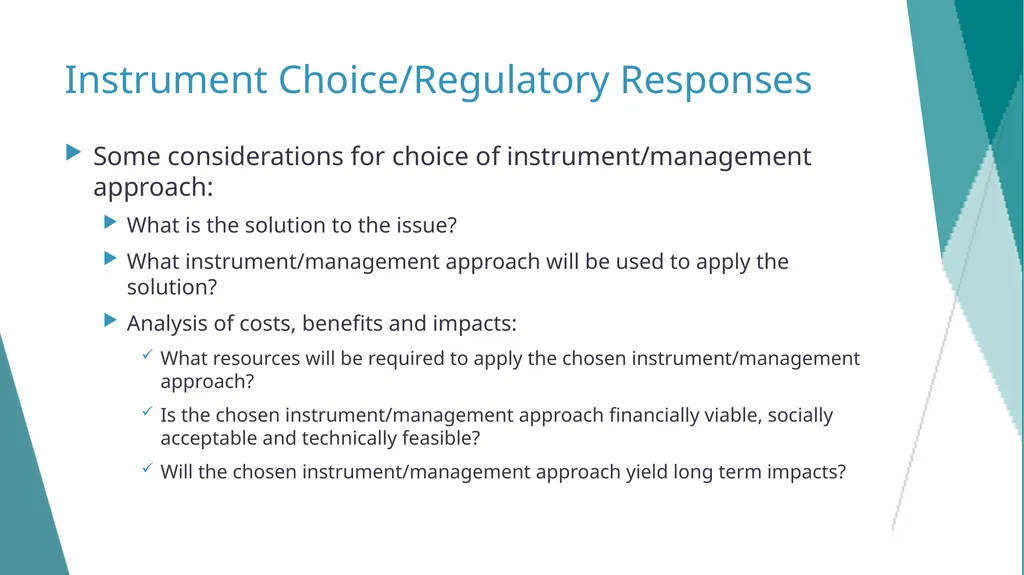 Instrument Choice/Regulatory Responses

Some considerations for choice of instrument/management approach:

What is the solution to the issue?

What instrument/management approach will be used to apply the solution?

Analysis of costs, benefits and impacts:

What resources will be required to apply the chosen instrument/management approach?

Is the chosen instrument/management approach financially viable, socially acceptable and technically feasible?

Will the chosen instrument/management approach yield long term impacts?